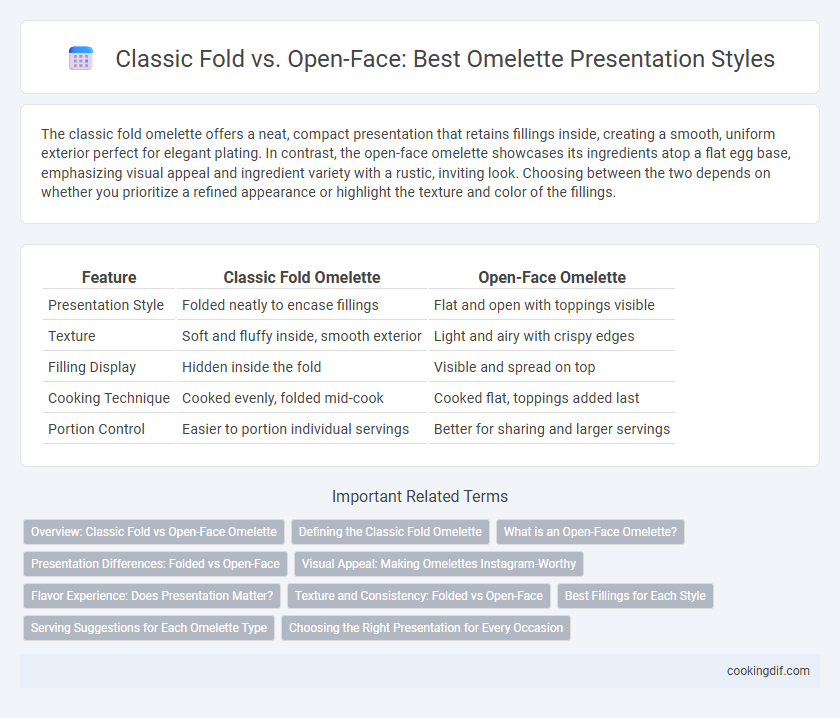 Classic Fold vs. Open-Face: Best Omelette Presentation Styles

The classic fold omelette offers a neat, compact presentation that retains fillings inside, creating a smooth, uniform exterior perfect for elegant plating. In contrast, the open-face omelette showcases its ingredients atop a flat egg base, emphasizing visual appeal and ingredient variety with a rustic, inviting look. Choosing between the two depends on whether you prioritize a refined appearance or highlight the texture and color of the fillings.

| Feature | Classic Fold Omelette | Open-Face Omelette |
|---|---|---|
| Presentation Style | Folded neatly to encase fillings | Flat and open with toppings visible |
| Texture | Soft and fluffy inside, smooth exterior | Light and airy with crispy edges |
| Filling Display | Hidden inside the fold | Visible and spread on top |
| Cooking Technique | Cooked evenly, folded mid-cook | Cooked flat, toppings added last |
| Portion Control | Easier to portion individual servings | Better for sharing and larger servings |

Important Related Terms

Overview: Classic Fold vs Open-Face Omelette
Defining the Classic Fold Omelette
What is an Open-Face Omelette?
Presentation Differences: Folded vs Open-Face
Visual Appeal: Making Omelettes Instagram-Worthy
Flavor Experience: Does Presentation Matter?
Texture and Consistency: Folded vs Open-Face
Best Fillings for Each Style
Serving Suggestions for Each Omelette Type
Choosing the Right Presentation for Every Occasion

cookingdif.com